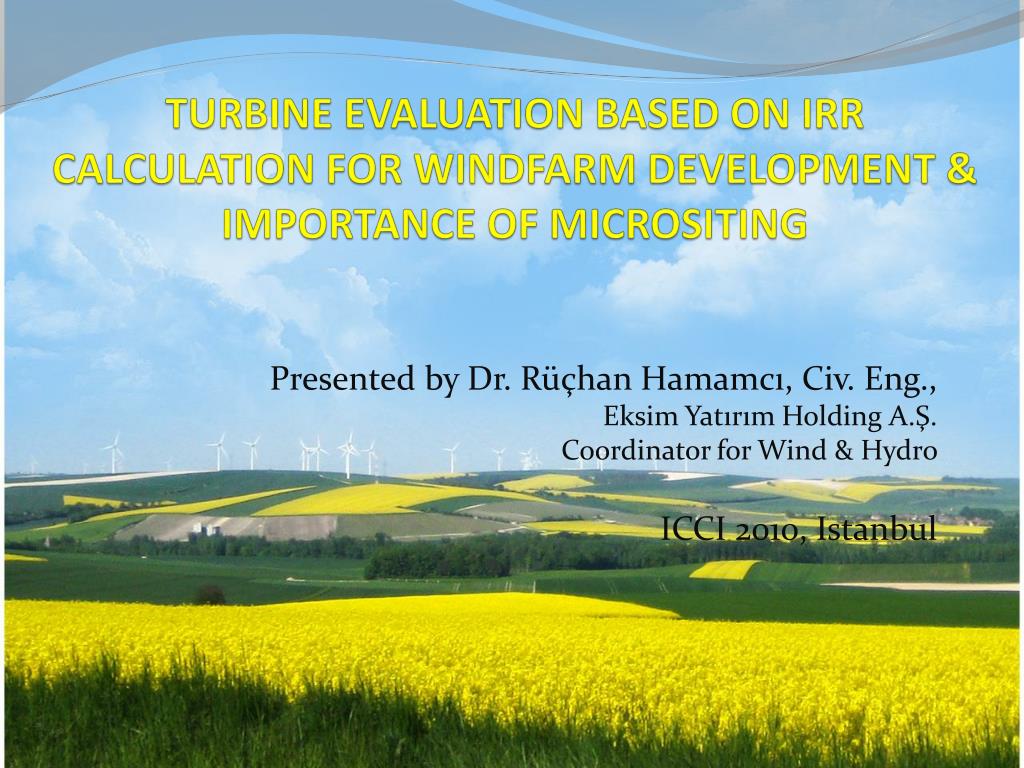 TURBINE EVALUATION BASED ON IRR CALCULATION FOR WINDFARM DEVELOPMENT & IMPORTANCE OF MICROSITING

Presented by Dr. Rüçhan Hamamcı, Civ. Eng.,
Eksim Yatırım Holding A.Ş.
Coordinator for Wind & Hydro

ICCI 2010, Istanbul